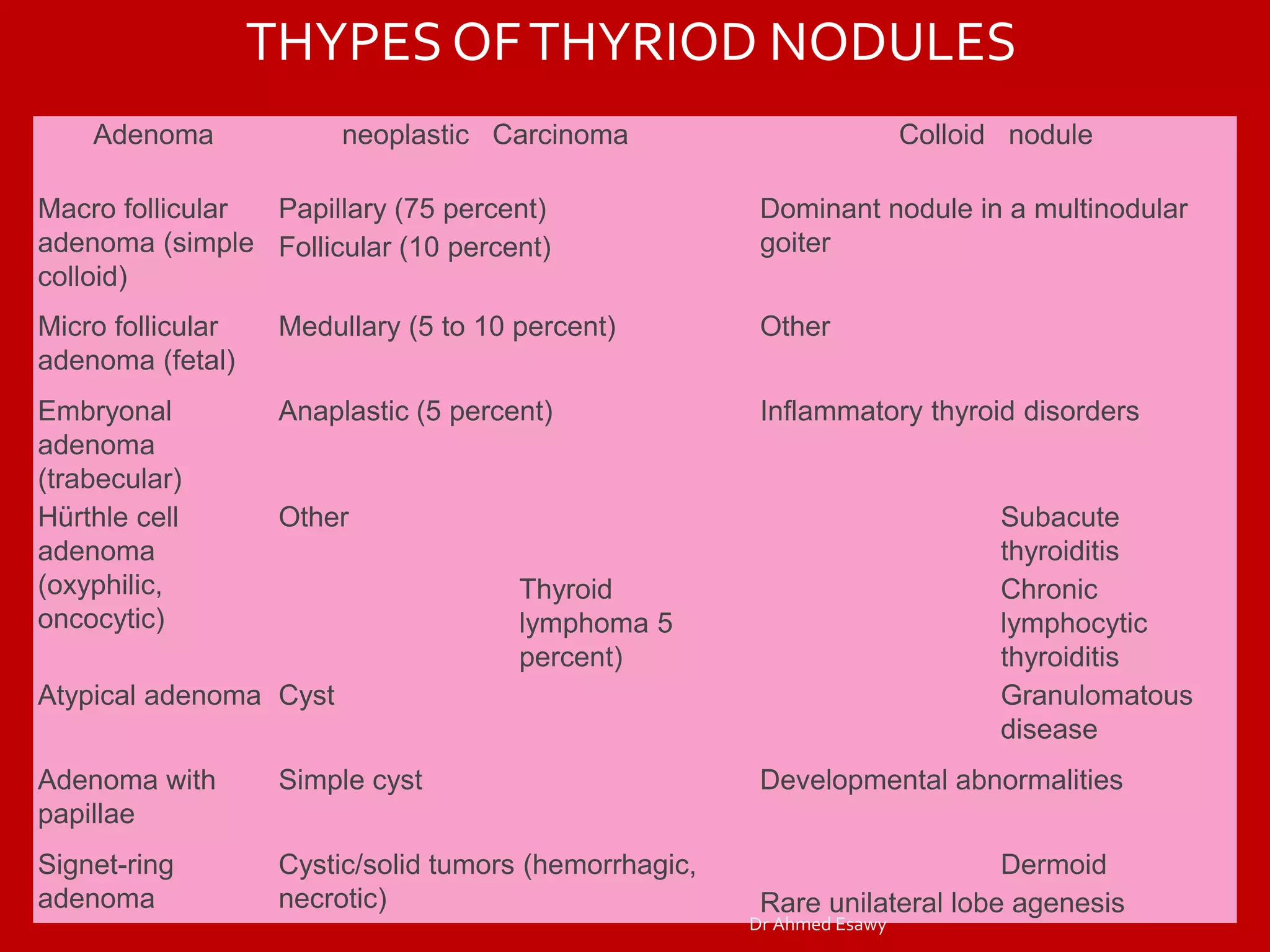 THYPES OF THYRIOD NODULES

| Adenoma | neoplastic Carcinoma | Colloid nodule |
|---|---|---|
| Macro follicular adenoma (simple colloid) | Papillary (75 percent) Follicular (10 percent) | Dominant nodule in a multinodular goiter |
| Micro follicular adenoma (fetal) | Medullary (5 to 10 percent) | Other |
| Embryonal adenoma (trabecular) | Anaplastic (5 percent) | Inflammatory thyroid disorders |
| Hürthle cell adenoma (oxyphilic, oncocytic) | Other Thyroid lymphoma 5 percent) | Subacute thyroiditis Chronic lymphocytic thyroiditis |
| Atypical adenoma | Cyst | Granulomatous disease |
| Adenoma with papillae | Simple cyst | Developmental abnormalities |
| Signet-ring adenoma | Cystic/solid tumors (hemorrhagic, necrotic) | Dermoid Rare unilateral lobe agenesis |

Dr Ahmed Esawy